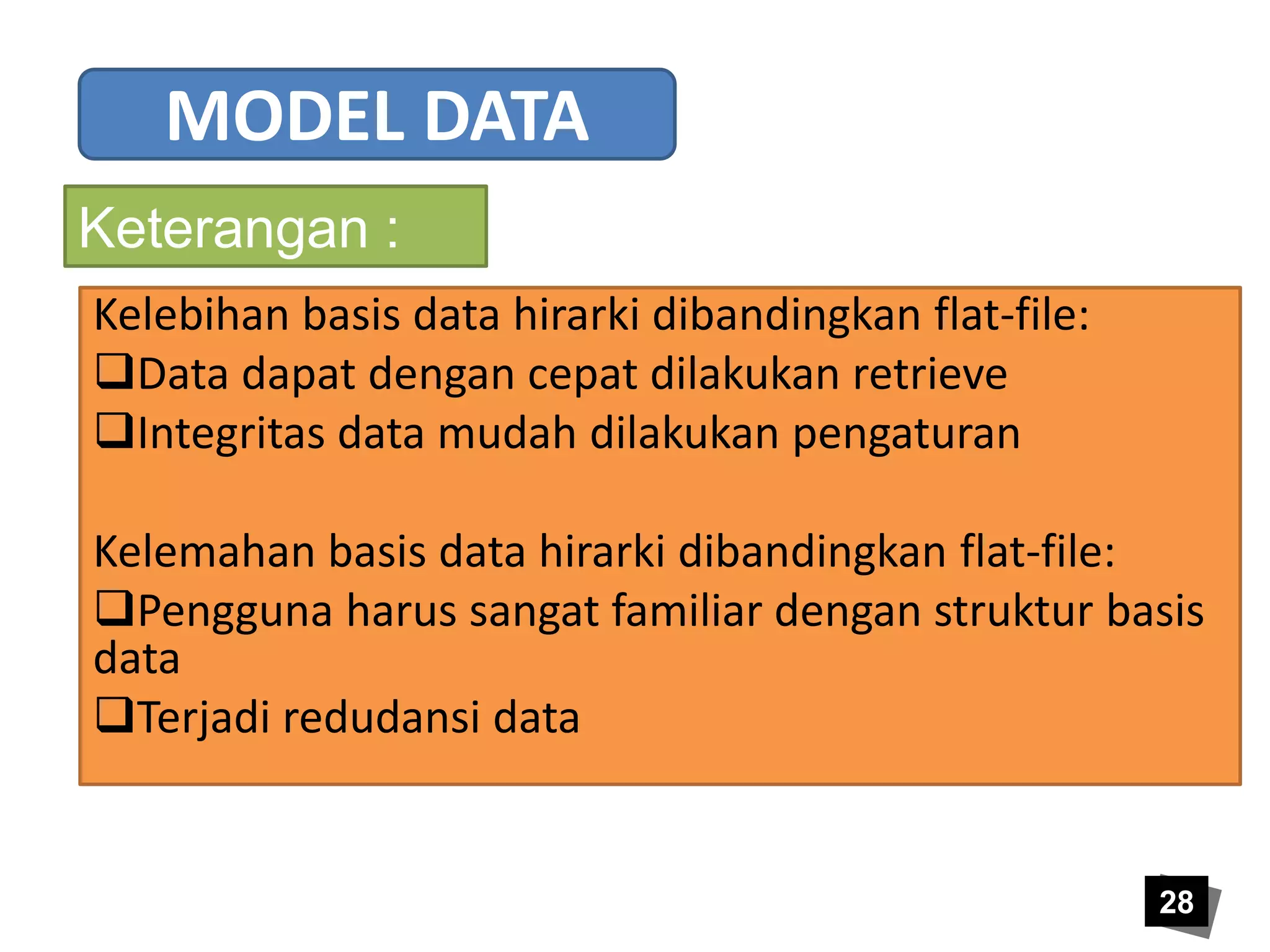 MODEL DATA

Keterangan :

Kelebihan basis data hirarki dibandingkan flat-file:
❑Data dapat dengan cepat dilakukan retrieve
❑Integritas data mudah dilakukan pengaturan

Kelemahan basis data hirarki dibandingkan flat-file:
❑Pengguna harus sangat familiar dengan struktur basis data
❑Terjadi redudansi data

28